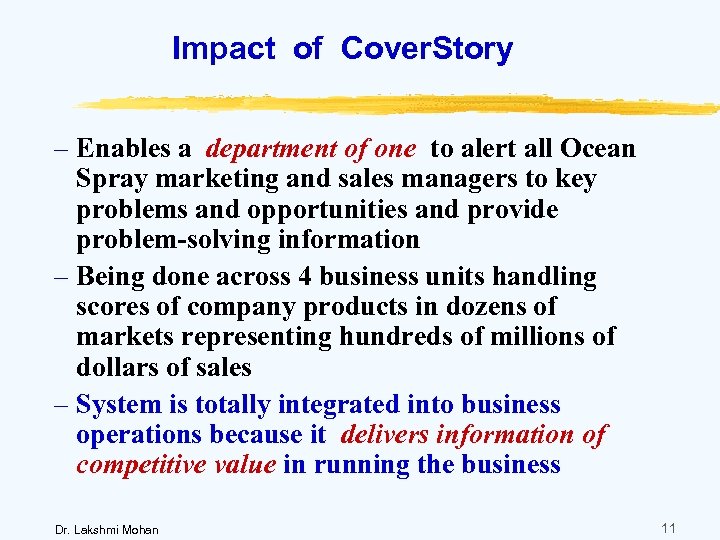 Impact of CoverStory

– Enables a department of one to alert all Ocean Spray marketing and sales managers to key problems and opportunities and provide problem-solving information

– Being done across 4 business units handling scores of company products in dozens of markets representing hundreds of millions of dollars of sales

– System is totally integrated into business operations because it delivers information of competitive value in running the business

Dr. Lakshmi Mohan

11